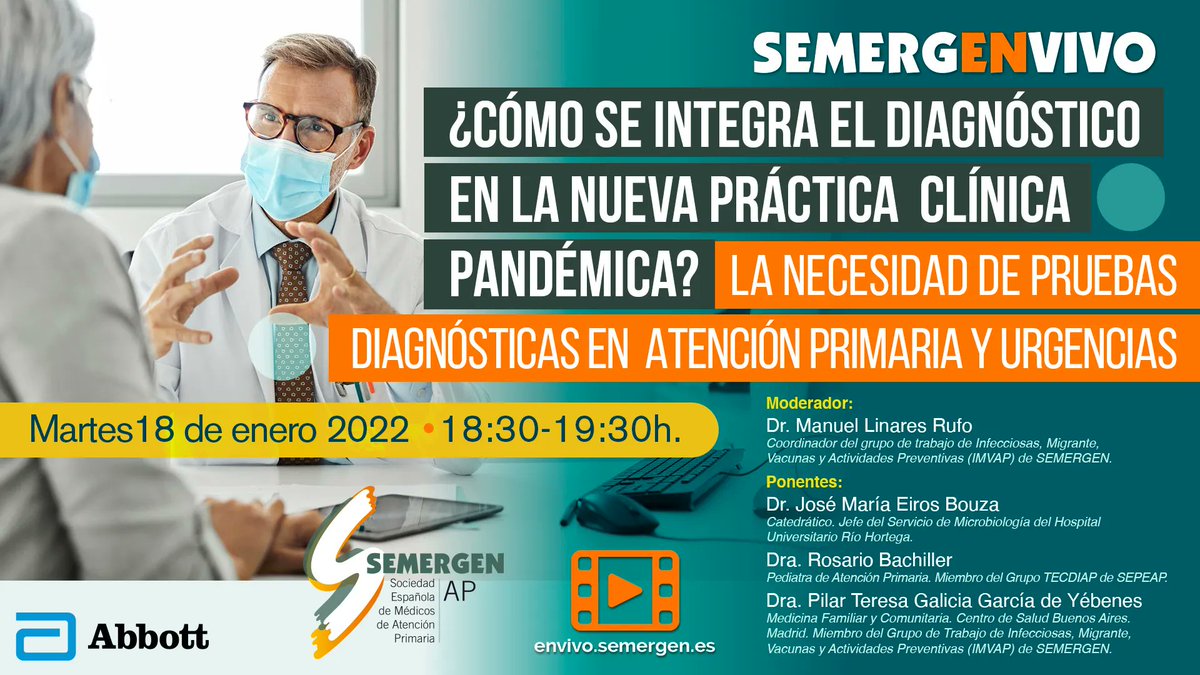 SEMERGENVIVO

¿CÓMO SE INTEGRA EL DIAGNÓSTICO EN LA NUEVA PRÁCTICA CLÍNICA PANDÉMICA? LA NECESIDAD DE PRUEBAS DIAGNÓSTICAS EN ATENCIÓN PRIMARIA Y URGENCIAS

Martes18 de enero 2022 • 18:30-19:30h.

Moderador:
Dr. Manuel Linares Rufo
Coordinador del grupo de trabajo de Infecciosas, Migrante, Vacunas y Actividades Preventivas (IMVAP) de SEMERGEN.

Ponentes:
Dr. José María Eiros Bouza
Catedrático. Jefe del Servicio de Microbiología del Hospital Universitario Río Hortega.

Dra. Rosario Bachiller
Pediatra de Atención Primaria. Miembro del Grupo TECDIAP de SEPEAP.

Dra. Pilar Teresa Galicia García de Yébenes
Medicina Familiar y Comunitaria. Centro de Salud Buenos Aires. Madrid. Miembro del Grupo de Trabajo de Infecciosas, Migrante, Vacunas y Actividades Preventivas (IMVAP) de SEMERGEN.

Abbott

SEMERGEN AP
Sociedad Española de Médicos de Atención Primaria

envivo.semergen.es